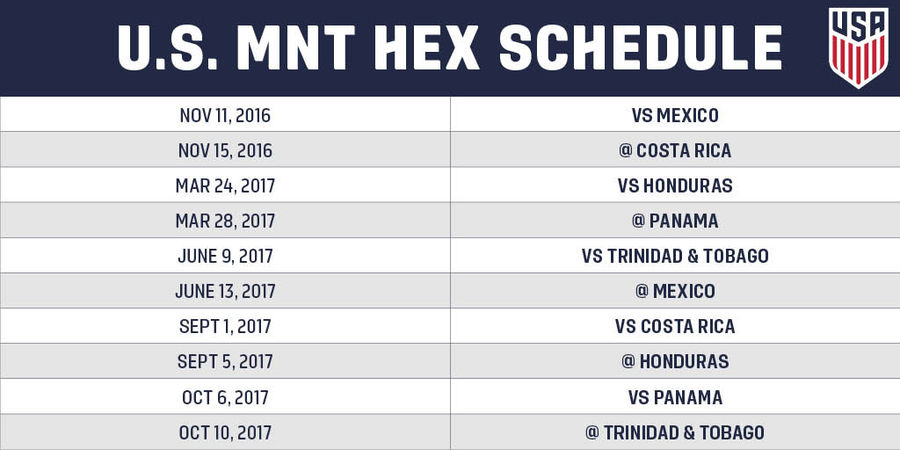 U.S. MNT HEX SCHEDULE

USA

| NOV 11, 2016 | VS MEXICO |
|---|---|
| NOV 15, 2016 | @ COSTA RICA |
| MAR 24, 2017 | VS HONDURAS |
| MAR 28, 2017 | @ PANAMA |
| JUNE 9, 2017 | VS TRINIDAD & TOBAGO |
| JUNE 13, 2017 | @ MEXICO |
| SEPT 1, 2017 | VS COSTA RICA |
| SEPT 5, 2017 | @ HONDURAS |
| OCT 6, 2017 | VS PANAMA |
| OCT 10, 2017 | @ TRINIDAD & TOBAGO |